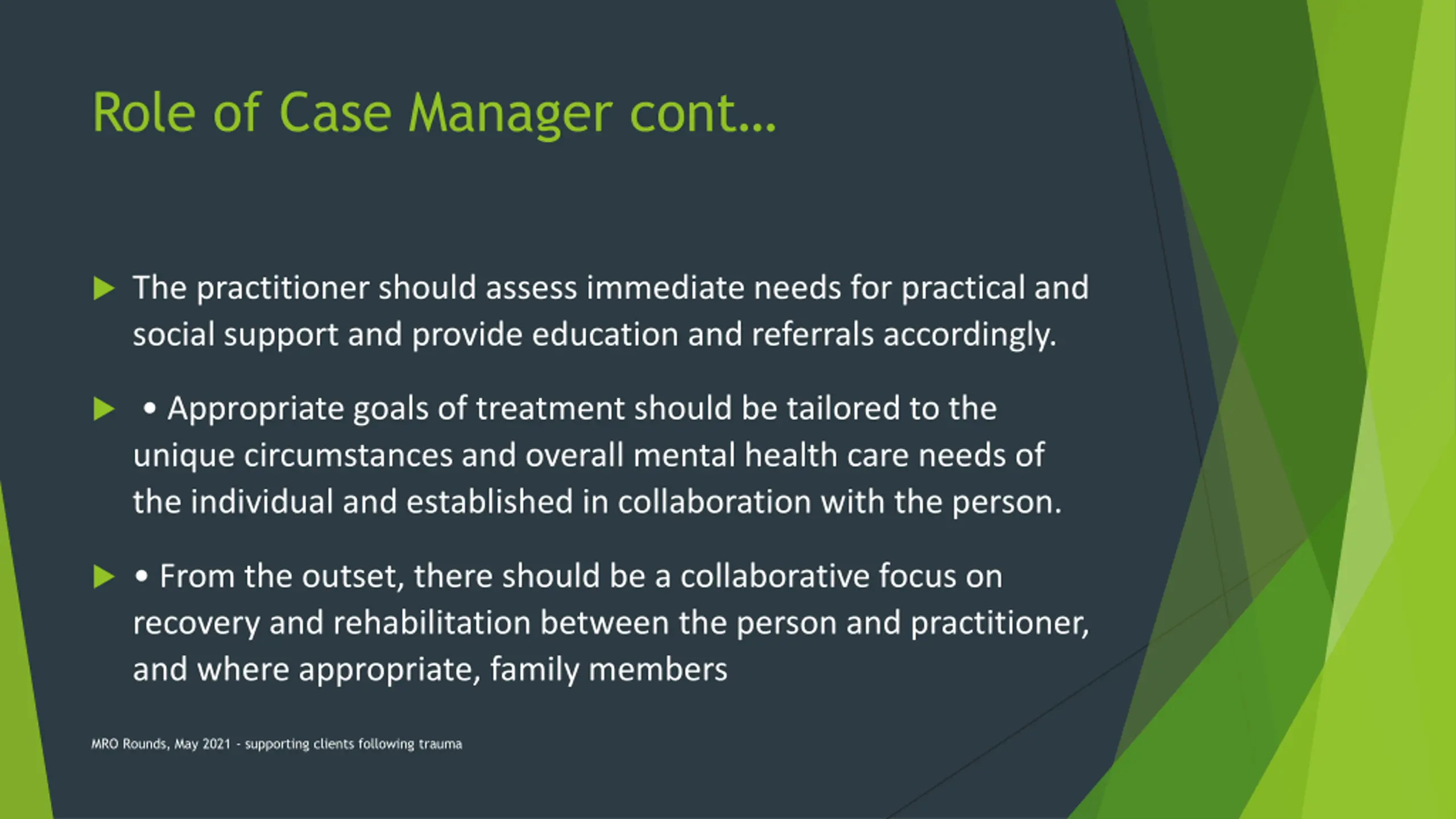 Role of Case Manager cont...

▶ The practitioner should assess immediate needs for practical and social support and provide education and referrals accordingly.

▶ • Appropriate goals of treatment should be tailored to the unique circumstances and overall mental health care needs of the individual and established in collaboration with the person.

▶ • From the outset, there should be a collaborative focus on recovery and rehabilitation between the person and practitioner, and where appropriate, family members

MRO Rounds, May 2021 - supporting clients following trauma